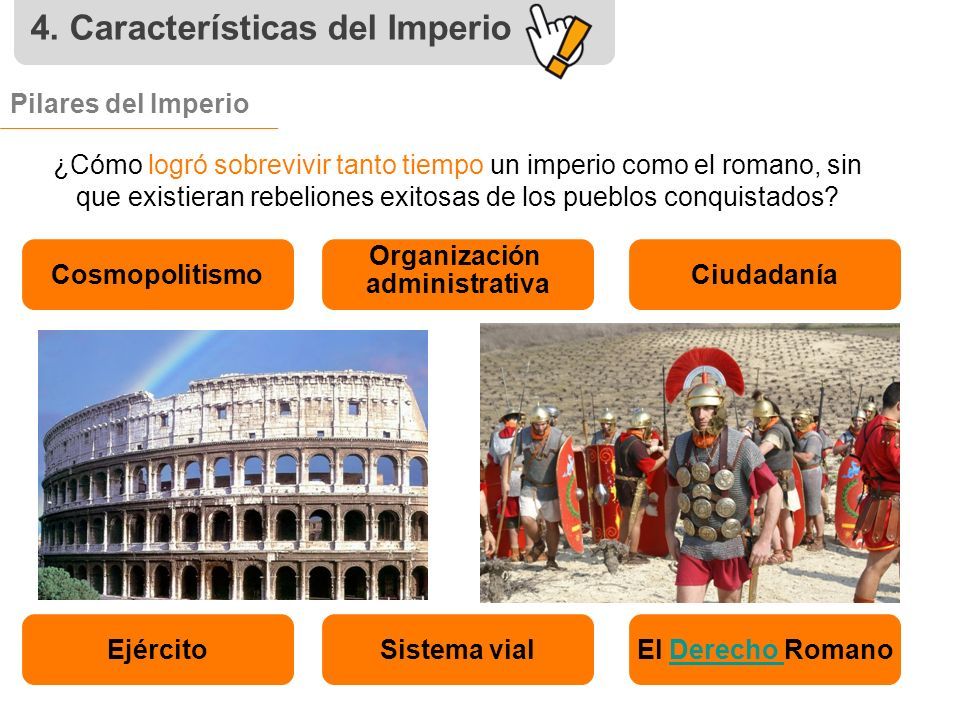 4. Características del Imperio

Pilares del Imperio

¿Cómo logró sobrevivir tanto tiempo un imperio como el romano, sin que existieran rebeliones exitosas de los pueblos conquistados?

Cosmopolitismo

Organización administrativa

Ciudadanía

Ejército

Sistema vial

El Derecho Romano